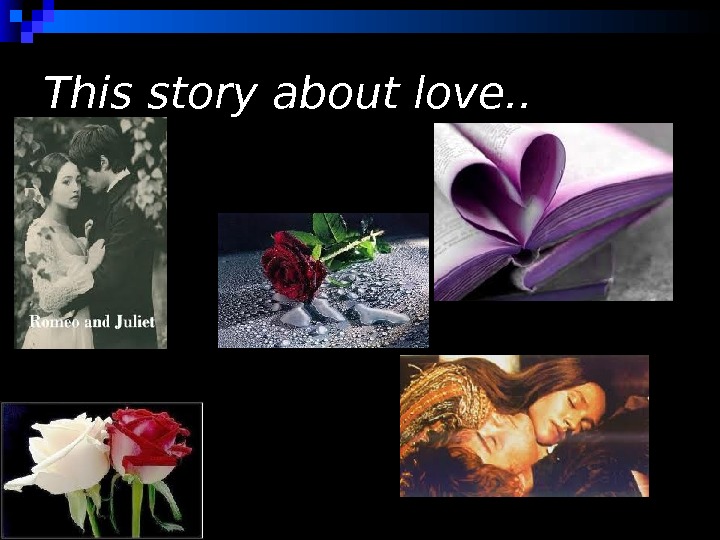 This story about love..

Romeo and Juliet